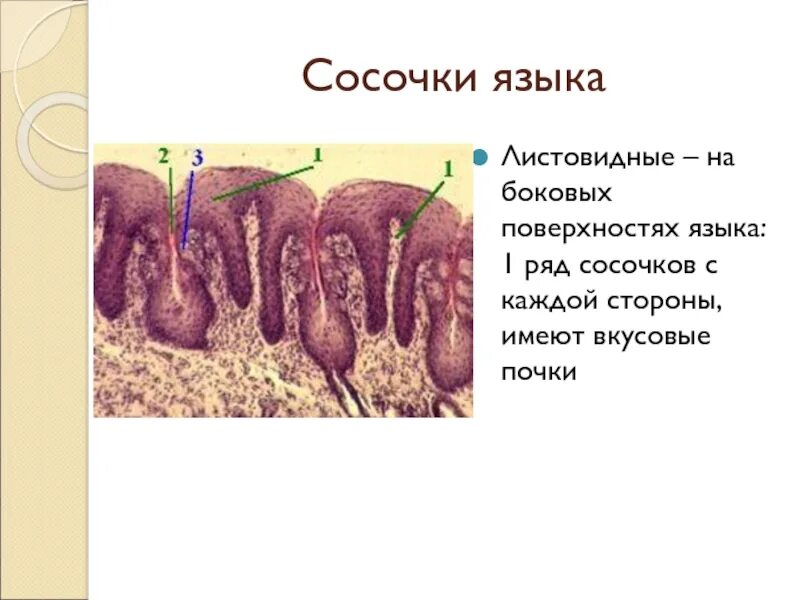 Сосочки языка

2 3 1 1

Листовидные – на боковых поверхностях языка: 1 ряд сосочков с каждой стороны, имеют вкусовые почки